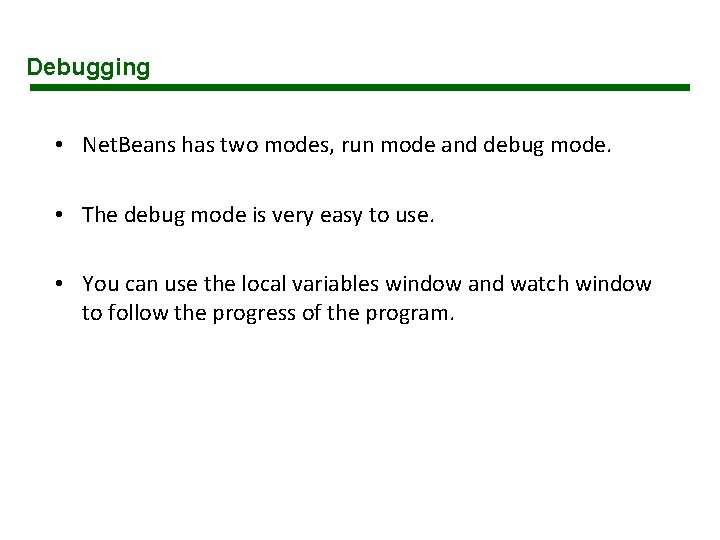 Debugging

• NetBeans has two modes, run mode and debug mode.

• The debug mode is very easy to use.

• You can use the local variables window and watch window to follow the progress of the program.